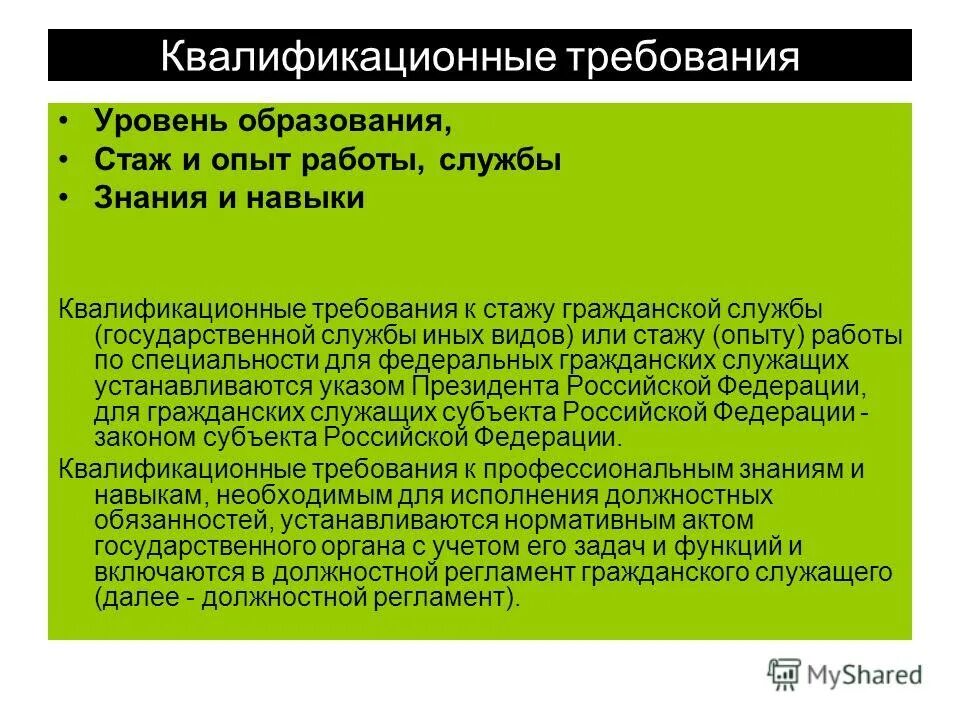 Квалификационные требования

• Уровень образования,
• Стаж и опыт работы, службы
• Знания и навыки

Квалификационные требования к стажу гражданской службы (государственной службы иных видов) или стажу (опыту) работы по специальности для федеральных гражданских служащих устанавливаются указом Президента Российской Федерации, для гражданских служащих субъекта Российской Федерации - законом субъекта Российской Федерации.

Квалификационные требования к профессиональным знаниям и навыкам, необходимым для исполнения должностных обязанностей, устанавливаются нормативным актом государственного органа с учетом его задач и функций и включаются в должностной регламент гражданского служащего (далее - должностной регламент).

MyShared